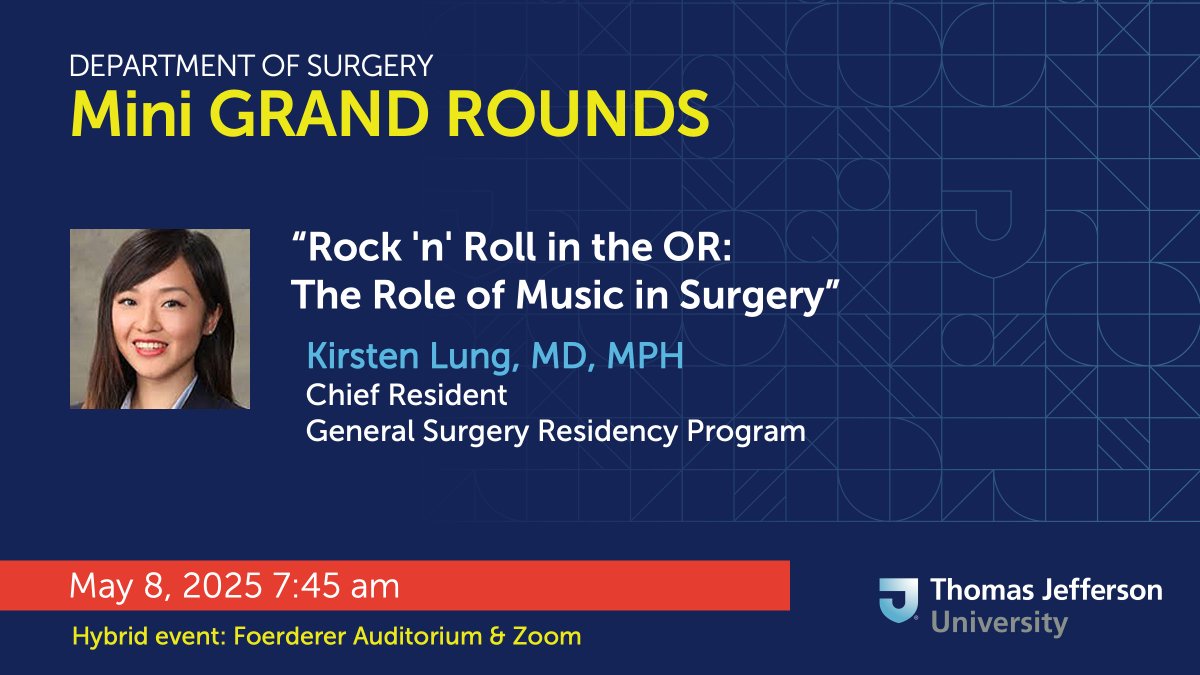 DEPARTMENT OF SURGERY
Mini GRAND ROUNDS

“Rock 'n' Roll in the OR: The Role of Music in Surgery”

Kirsten Lung, MD, MPH
Chief Resident
General Surgery Residency Program

May 8, 2025 7:45 am

Hybrid event: Foerderer Auditorium & Zoom

Thomas Jefferson University